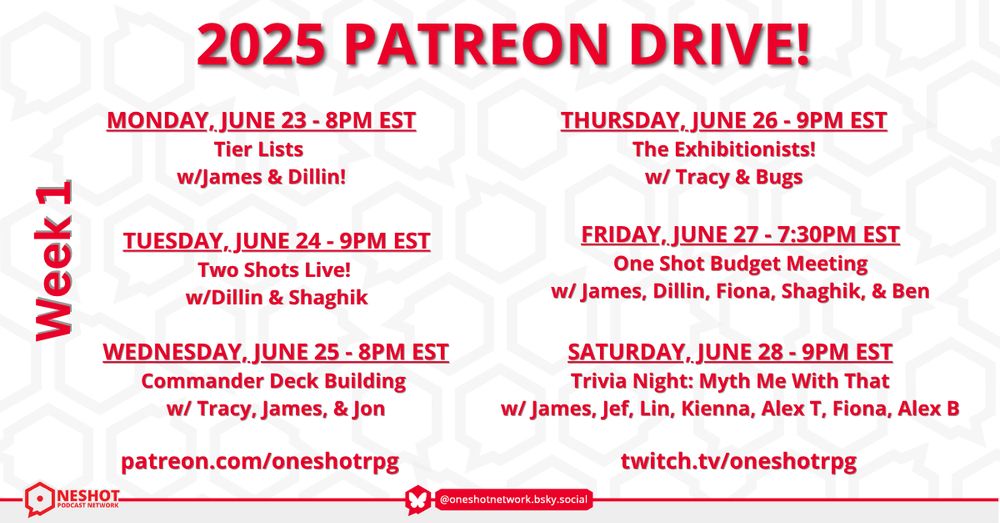 2025 PATREON DRIVE!

Week 1

MONDAY, JUNE 23 - 8PM EST
Tier Lists
w/James & Dillin!

TUESDAY, JUNE 24 - 9PM EST
Two Shots Live!
w/Dillin & Shaghik

WEDNESDAY, JUNE 25 - 8PM EST
Commander Deck Building
w/ Tracy, James, & Jon

patreon.com/oneshotrpg

THURSDAY, JUNE 26 - 9PM EST
The Exhibitionists!
w/ Tracy & Bugs

FRIDAY, JUNE 27 - 7:30PM EST
One Shot Budget Meeting
w/ James, Dillin, Fiona, Shaghik, & Ben

SATURDAY, JUNE 28 - 9PM EST
Trivia Night: Myth Me With That
w/ James, Jef, Lin, Kienna, Alex T, Fiona, Alex B

twitch.tv/oneshotrpg

ONESHOT PODCAST NETWORK

@oneshotnetwork.bsky.social